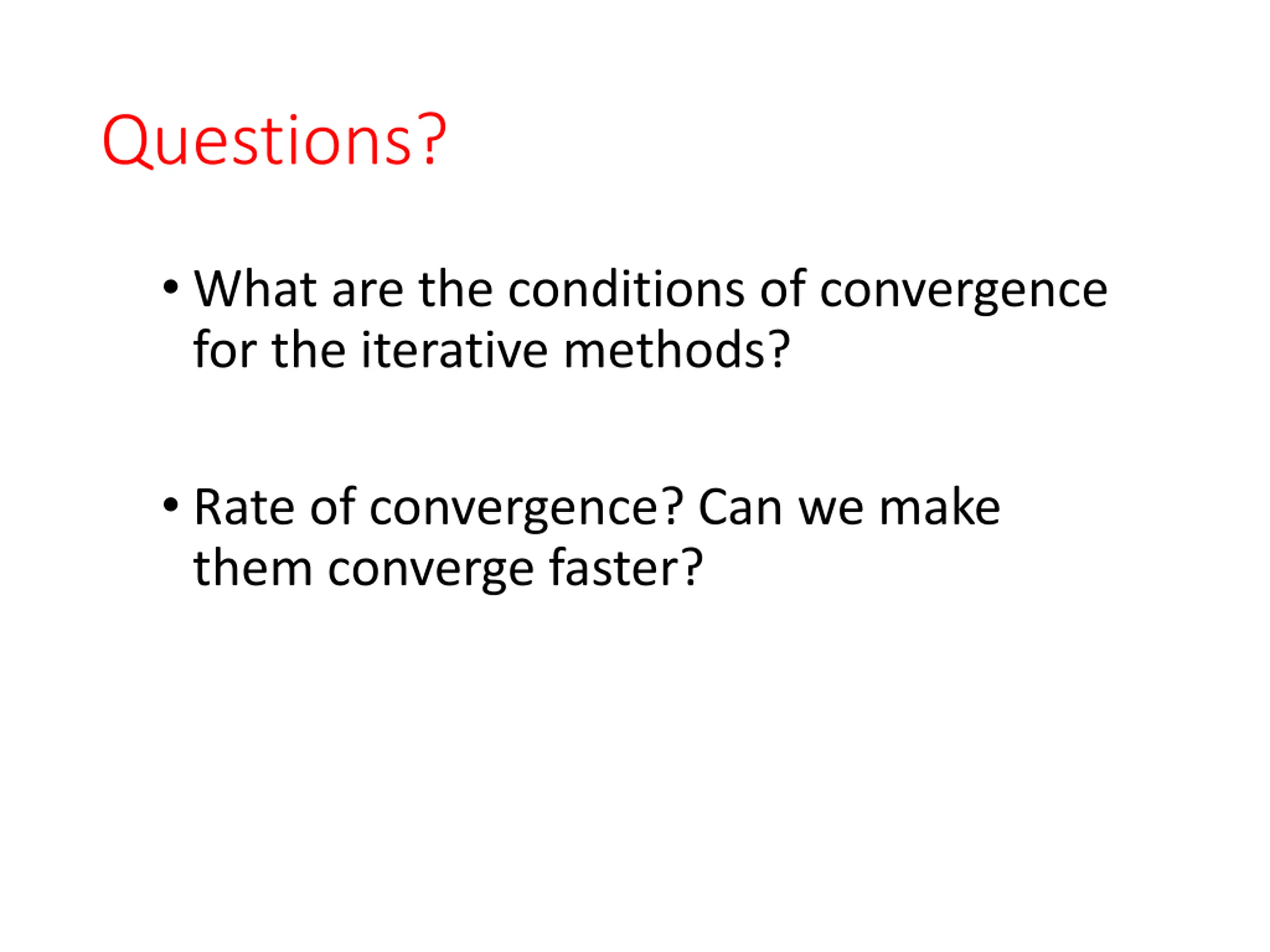 Questions?

• What are the conditions of convergence for the iterative methods?

• Rate of convergence? Can we make them converge faster?